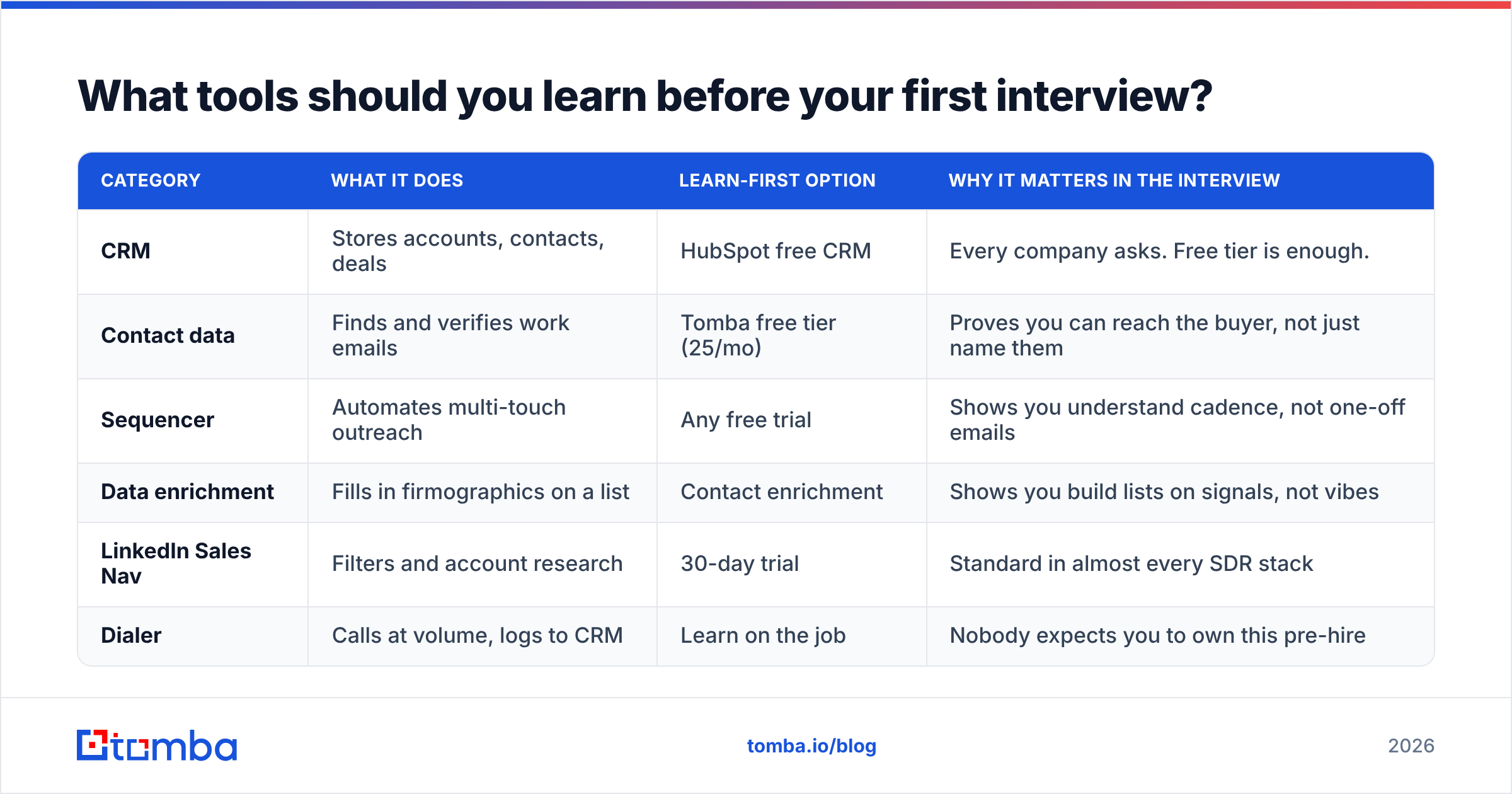 What tools should you learn before your first interview?

| CATEGORY | WHAT IT DOES | LEARN-FIRST OPTION | WHY IT MATTERS IN THE INTERVIEW |
|---|---|---|---|
| CRM | Stores accounts, contacts, deals | HubSpot free CRM | Every company asks. Free tier is enough. |
| Contact data | Finds and verifies work emails | Tomba free tier (25/mo) | Proves you can reach the buyer, not just name them |
| Sequencer | Automates multi-touch outreach | Any free trial | Shows you understand cadence, not one-off emails |
| Data enrichment | Fills in firmographics on a list | Contact enrichment | Shows you build lists on signals, not vibes |
| LinkedIn Sales Nav | Filters and account research | 30-day trial | Standard in almost every SDR stack |
| Dialer | Calls at volume, logs to CRM | Learn on the job | Nobody expects you to own this pre-hire |

tomba

tomba.io/blog

2026